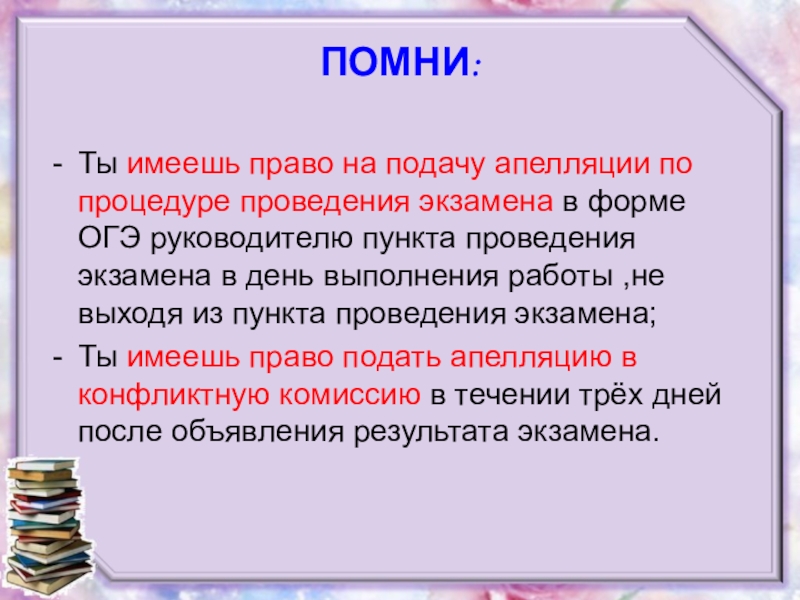 ПОМНИ:

- Ты имеешь право на подачу апелляции по процедуре проведения экзамена в форме ОГЭ руководителю пункта проведения экзамена в день выполнения работы ,не выходя из пункта проведения экзамена;
- Ты имеешь право подать апелляцию в конфликтную комиссию в течении трёх дней после объявления результата экзамена.